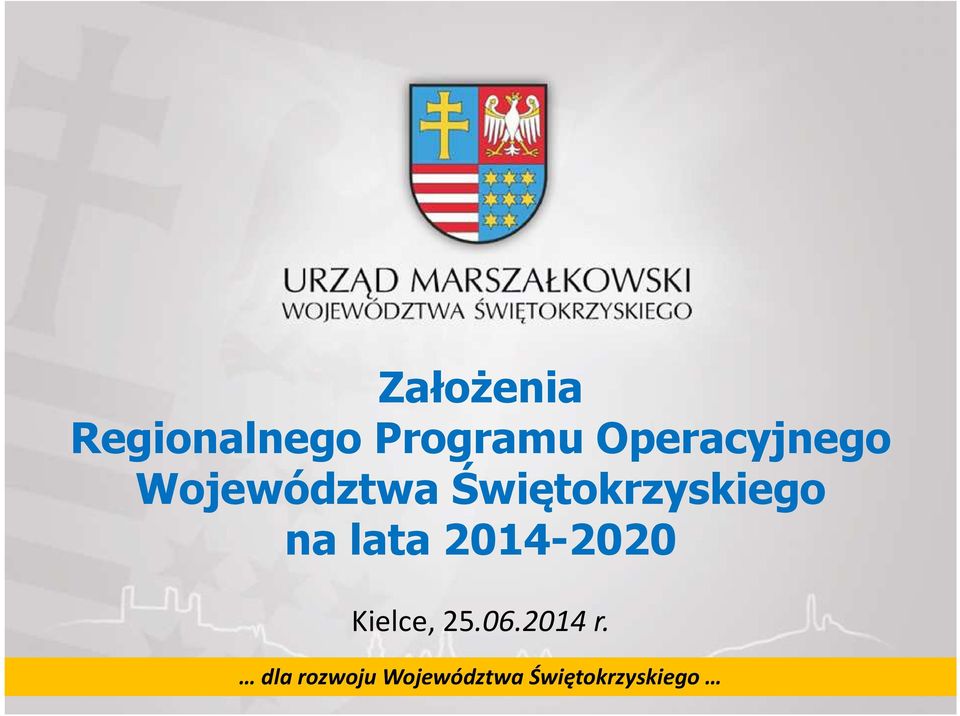 URZĄD MARSZAŁKOWSKI
WOJEWÓDZTWA ŚWIĘTOKRZYSKIEGO

Założenia
Regionalnego Programu Operacyjnego
Województwa Świętokrzyskiego
na lata 2014-2020

Kielce, 25.06.2014 r.

… dla rozwoju Województwa Świętokrzyskiego …